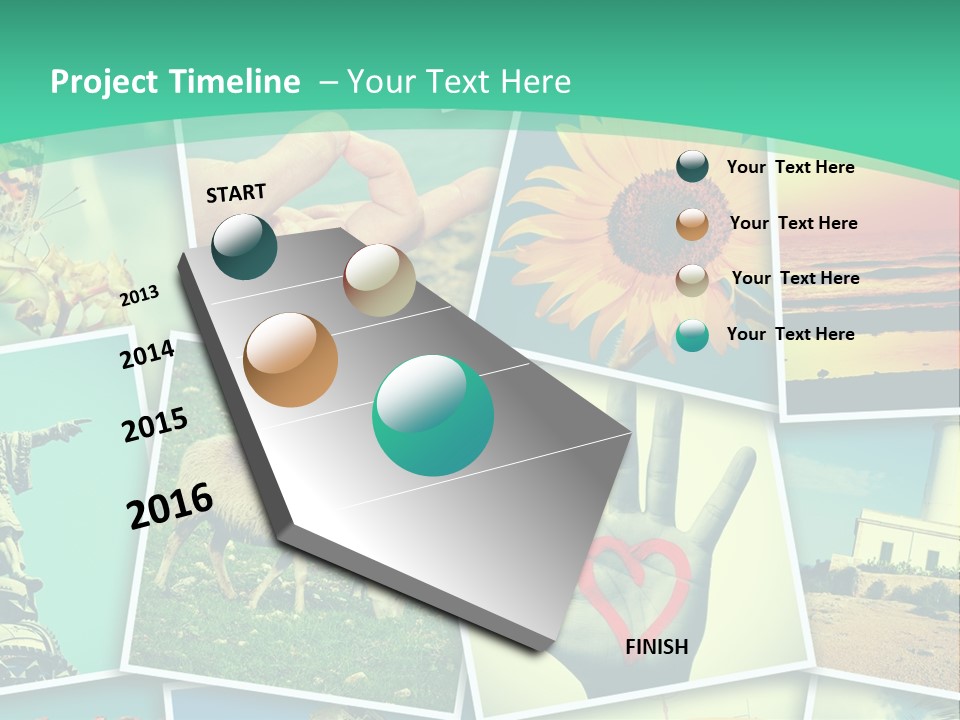 Project Timeline – Your Text Here

START

2013

2014

2015

2016

Your Text Here

Your Text Here

Your Text Here

Your Text Here

FINISH